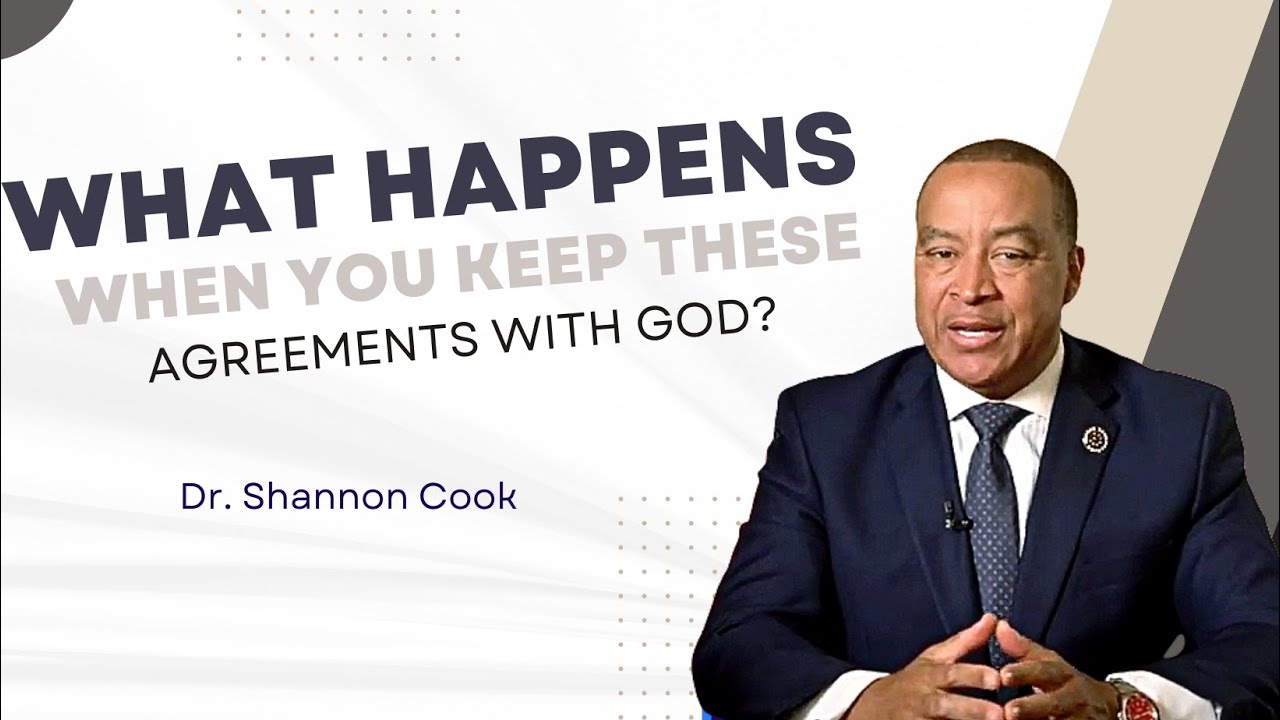 WHAT HAPPENS
WHEN YOU KEEP THESE
AGREEMENTS WITH GOD?

Dr. Shannon Cook